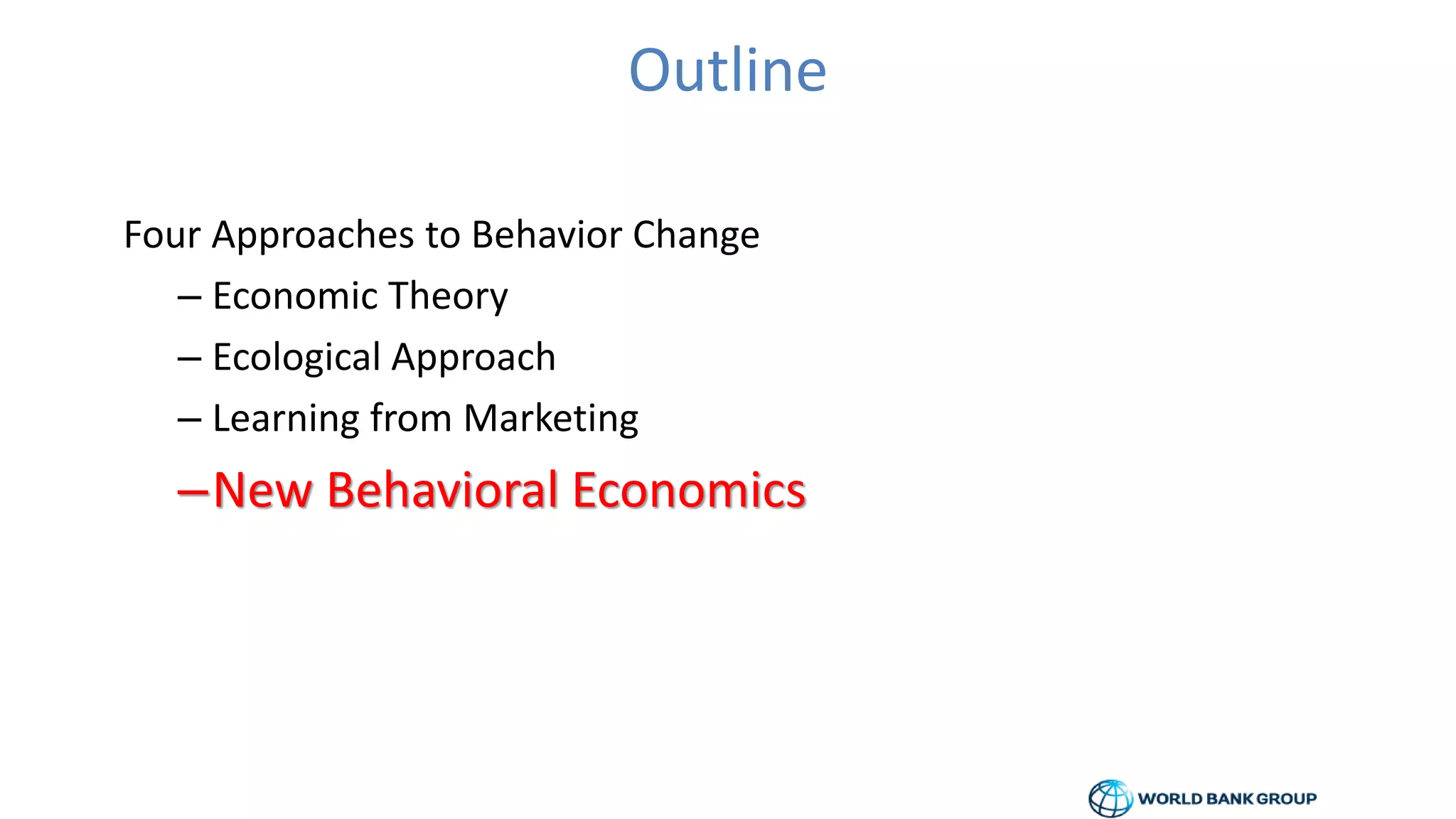 Outline

Four Approaches to Behavior Change

– Economic Theory

– Ecological Approach

– Learning from Marketing

–New Behavioral Economics

WORLD BANK GROUP